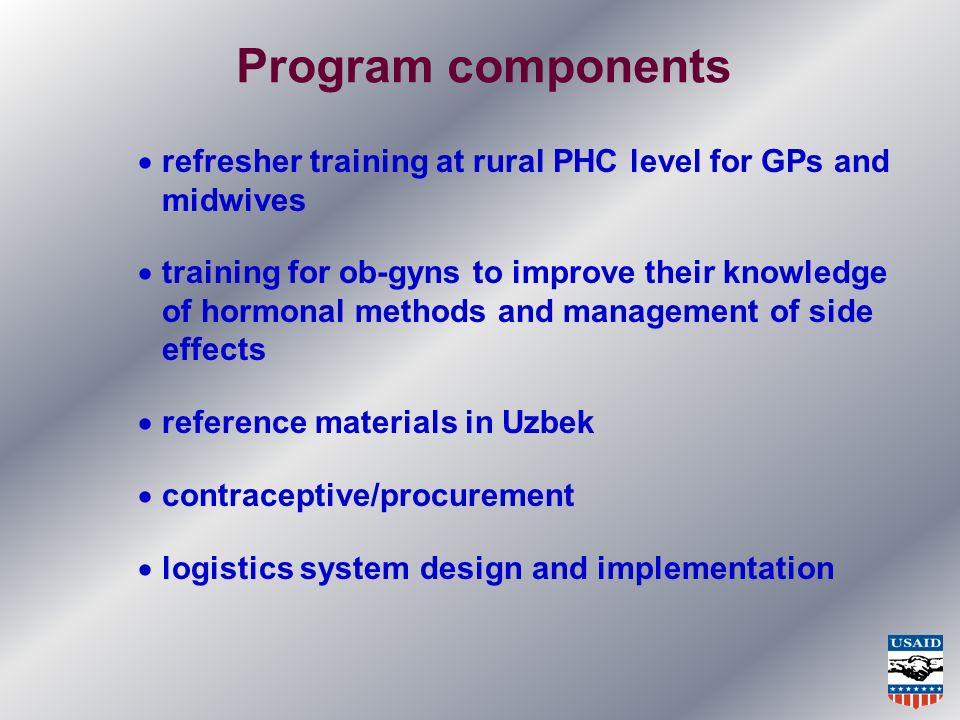 Program components

• refresher training at rural PHC level for GPs and midwives

• training for ob-gyns to improve their knowledge of hormonal methods and management of side effects

• reference materials in Uzbek

• contraceptive/procurement

• logistics system design and implementation

USAID